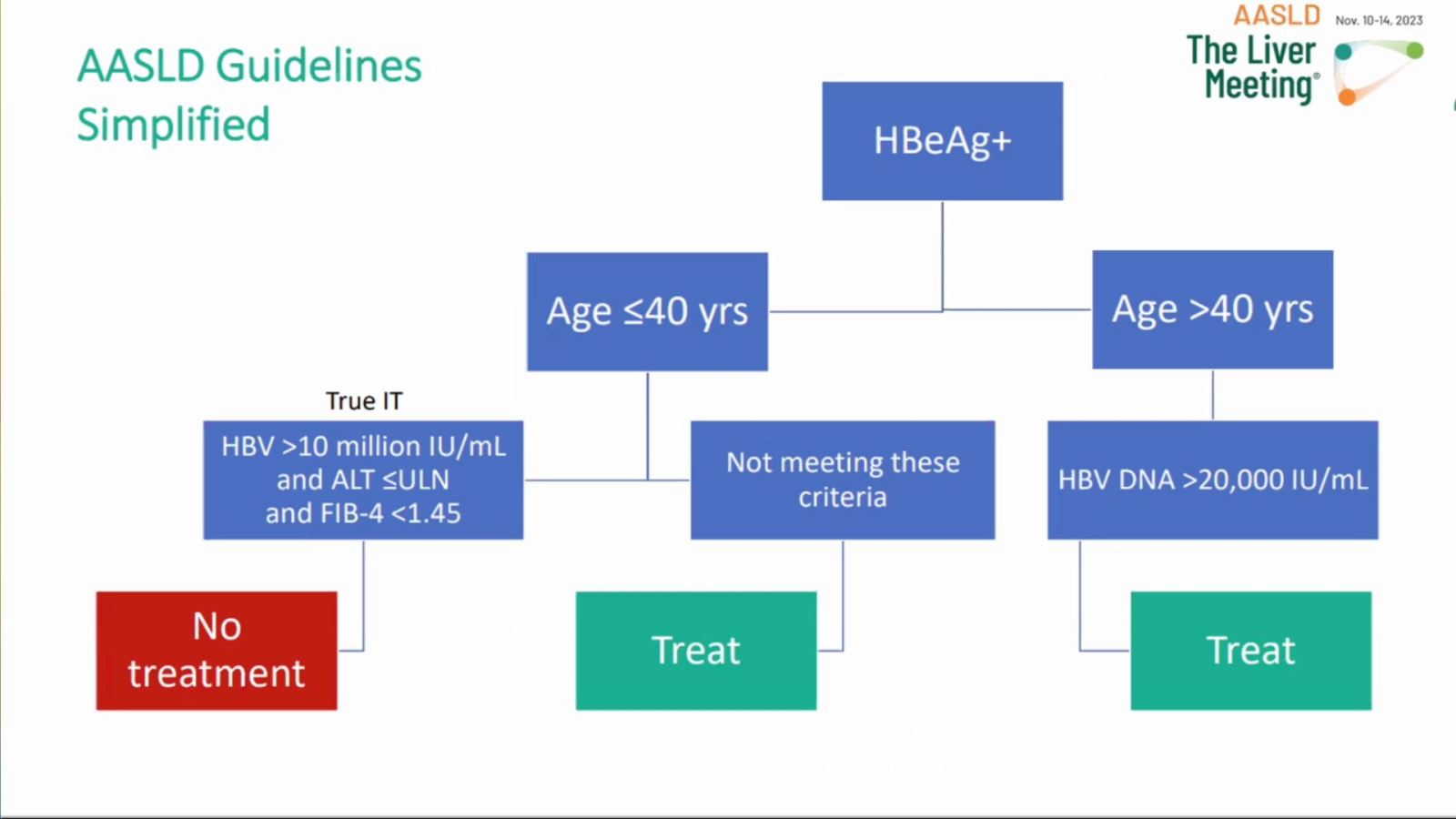 AASLD Guidelines Simplified

AASLD Nov. 10-14, 2023
The Liver Meeting®

HBeAg+

Age ≤40 yrs

Age >40 yrs

True IT

HBV >10 million IU/mL and ALT ≤ULN and FIB-4 <1.45

Not meeting these criteria

HBV DNA >20,000 IU/mL

No treatment

Treat

Treat